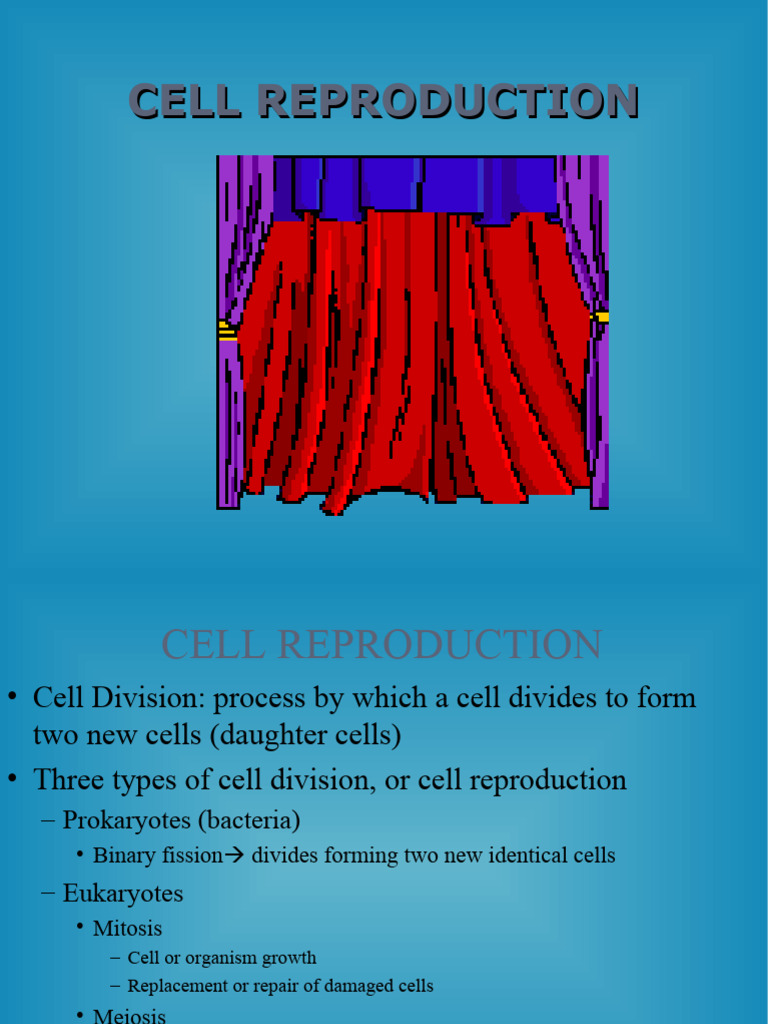 CELL REPRODUCTION

CELL REPRODUCTION

• Cell Division: process by which a cell divides to form two new cells (daughter cells)
• Three types of cell division, or cell reproduction
– Prokaryotes (bacteria)
• Binary fission→ divides forming two new identical cells
– Eukaryotes
• Mitosis
– Cell or organism growth
– Replacement or repair of damaged cells
• Meiosis